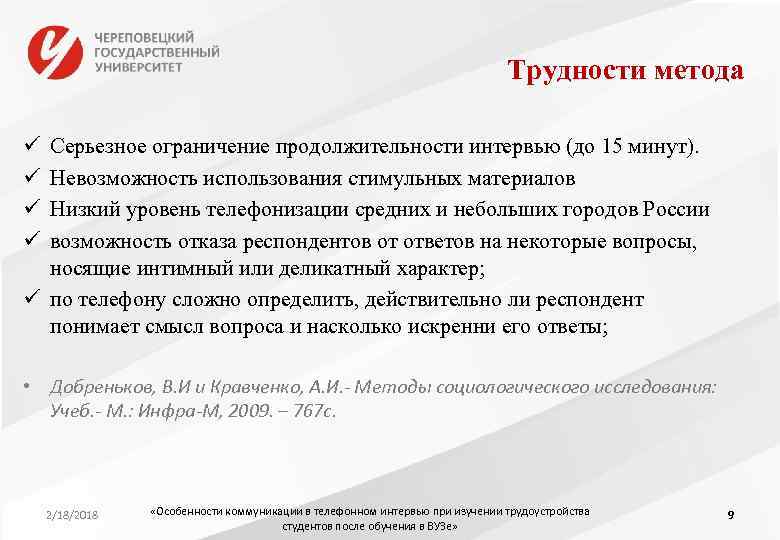 ЧЕРЕПОВЕЦКИЙ ГОСУДАРСТВЕННЫЙ УНИВЕРСИТЕТ

Трудности метода

✓ Серьезное ограничение продолжительности интервью (до 15 минут).
✓ Невозможность использования стимульных материалов
✓ Низкий уровень телефонизации средних и небольших городов России
✓ возможность отказа респондентов от ответов на некоторые вопросы, носящие интимный или деликатный характер;
✓ по телефону сложно определить, действительно ли респондент понимает смысл вопроса и насколько искренни его ответы;

• Добреньков, В.И и Кравченко, А.И.- Методы социологического исследования: Учеб.- М.: Инфра-М, 2009. – 767с.

2/18/2018

«Особенности коммуникации в телефонном интервью при изучении трудоустройства студентов после обучения в ВУЗе»

9